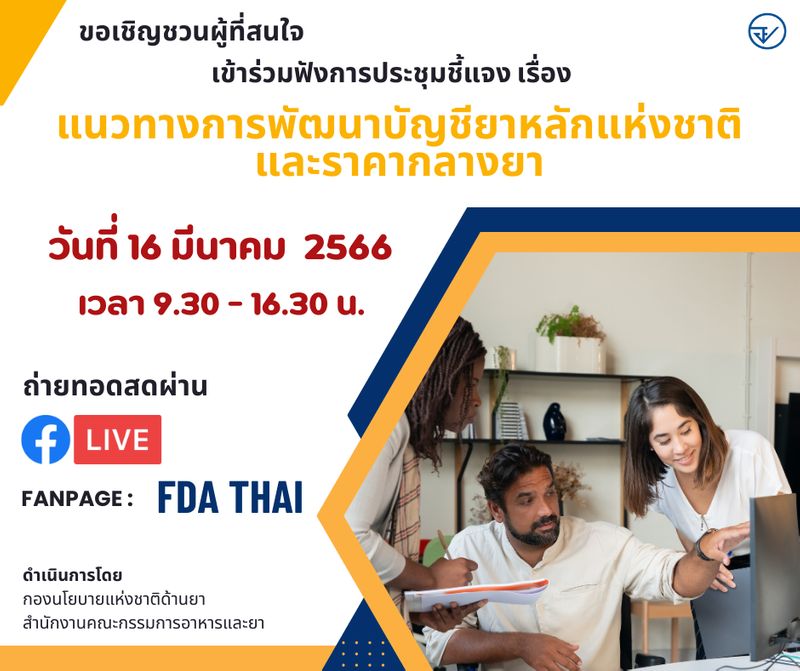 ขอเชิญชวนผู้ที่สนใจ
เข้าร่วมฟังการประชุมชี้แจง เรื่อง

แนวทางการพัฒนาบัญชียาหลักแห่งชาติ และราคากลางยา

วันที่ 16 มีนาคม 2566
เวลา 9.30 - 16.30 น.

ถ่ายทอดสดผ่าน
LIVE
FANPAGE : FDA THAI

ดำเนินการโดย
กองนโยบายแห่งชาติด้านยา
สำนักงานคณะกรรมการอาหารและยา